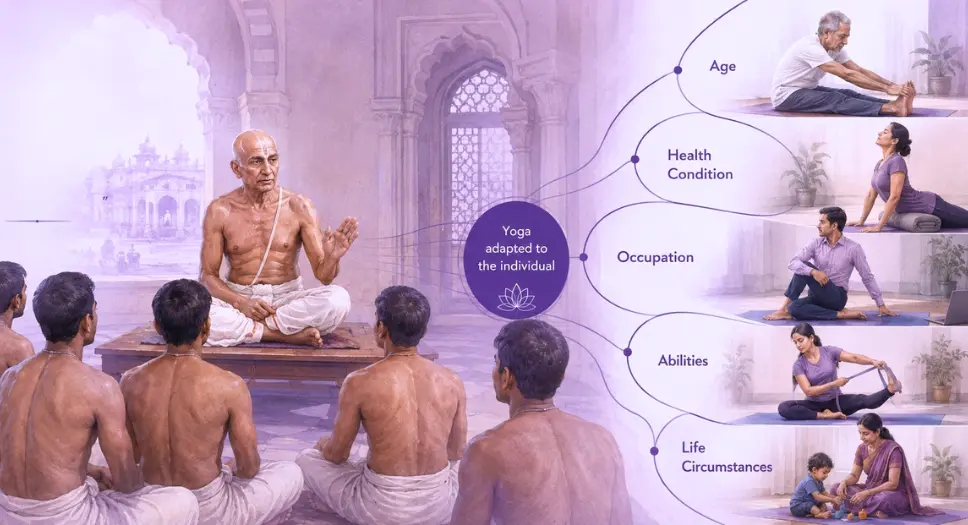 Yoga adapted to the individual

Age

Health Condition

Occupation

Abilities

Life Circumstances